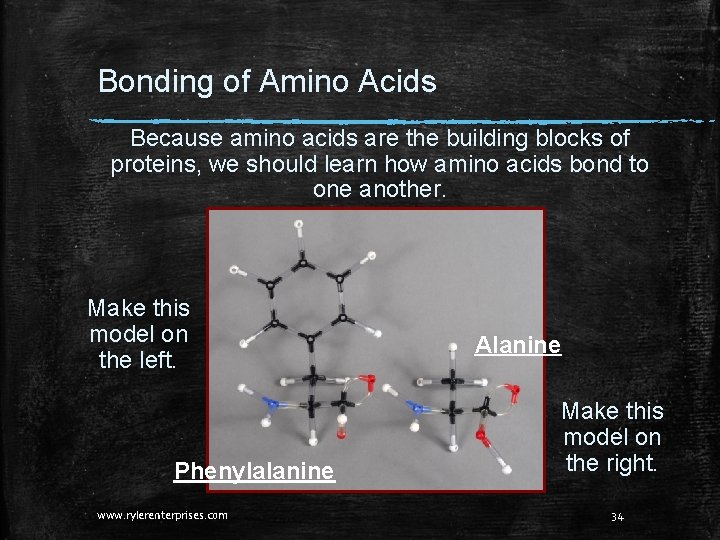 Bonding of Amino Acids

Because amino acids are the building blocks of proteins, we should learn how amino acids bond to one another.

Make this model on the left.

Alanine

Make this model on the right.

Phenylalanine

www.rylerenterprises.com

34